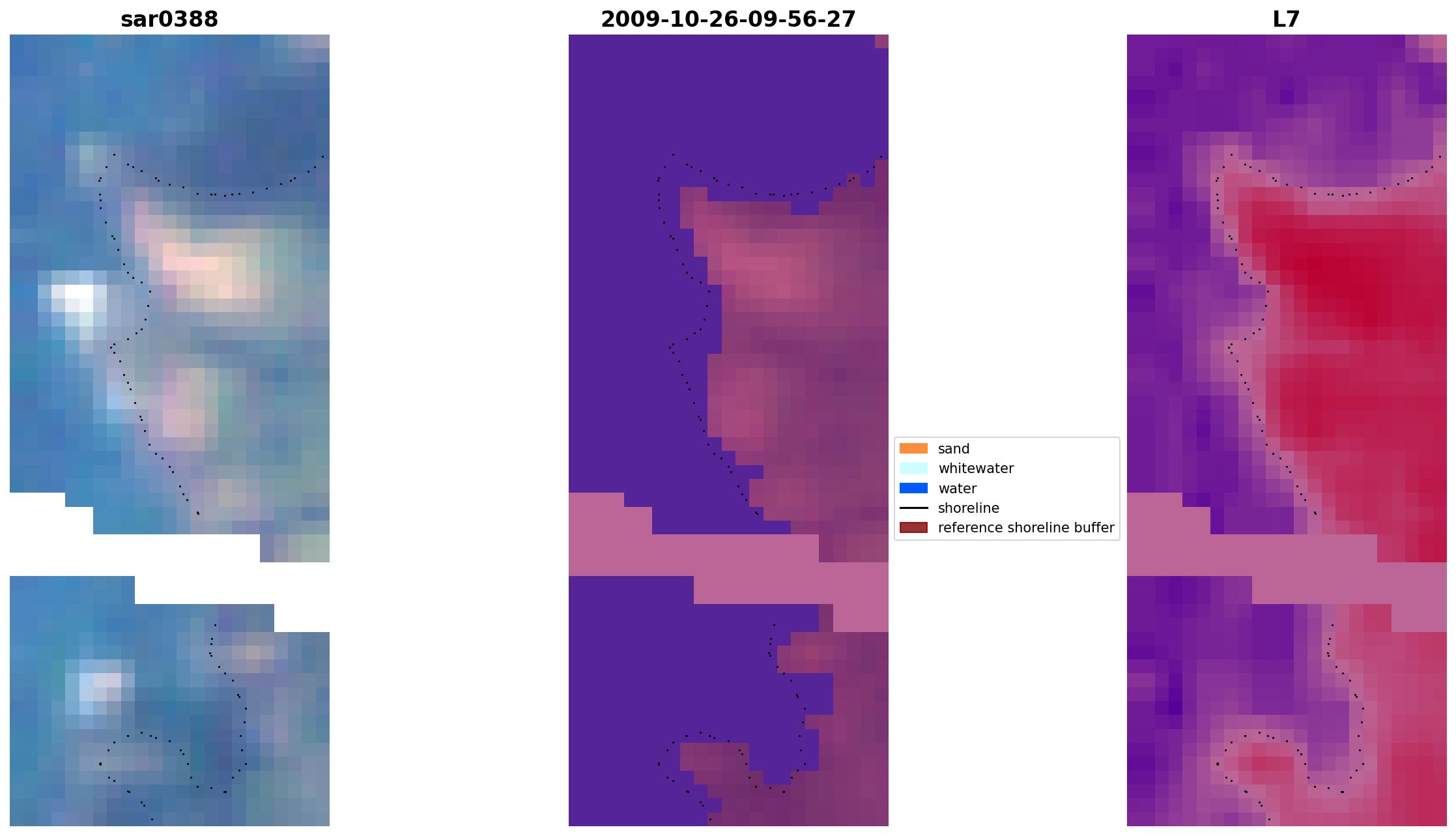 sar0388

2009-10-26-09-56-27

L7

sand
whitewater
water
shoreline
reference shoreline buffer